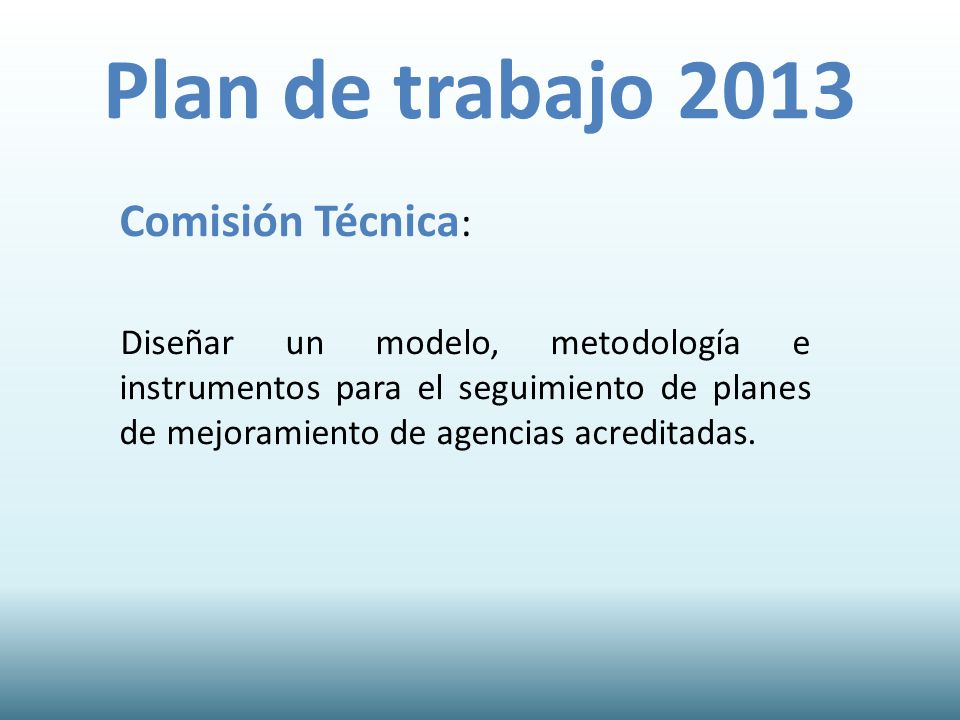 Plan de trabajo 2013

Comisión Técnica:

Diseñar un modelo, metodología e instrumentos para el seguimiento de planes de mejoramiento de agencias acreditadas.